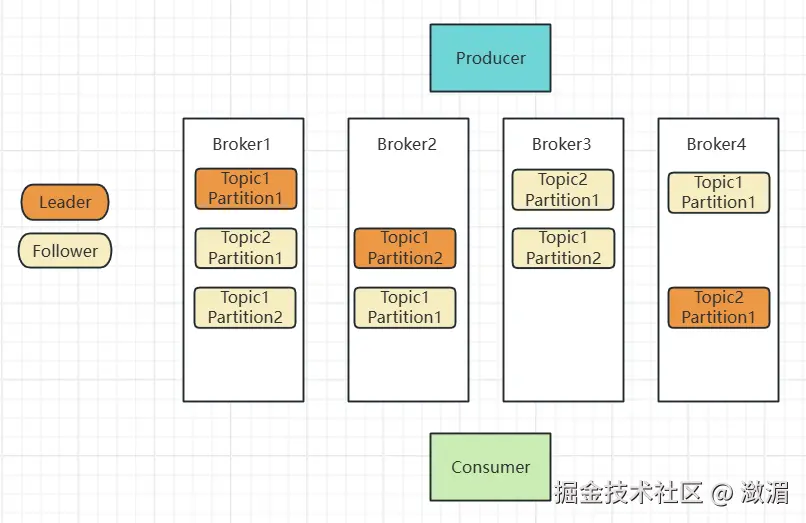 Producer

Leader

Follower

Broker1

Topic1
Partition1

Topic2
Partition1

Topic1
Partition2

Broker2

Topic1
Partition2

Topic1
Partition1

Broker3

Topic2
Partition1

Topic1
Partition2

Broker4

Topic1
Partition1

Topic2
Partition1

Consumer

掘金技术社区 @ 潋湄